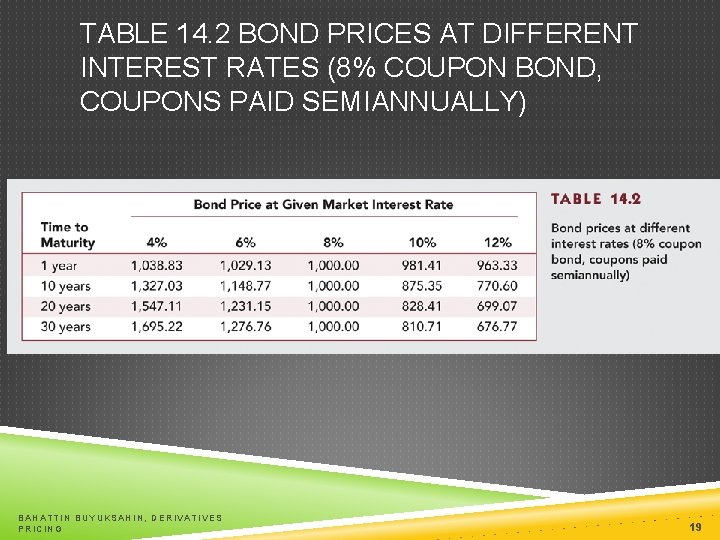 TABLE 14.2 BOND PRICES AT DIFFERENT INTEREST RATES (8% COUPON BOND, COUPONS PAID SEMIANNUALLY)

Bond Price at Given Market Interest Rate

| Time to Maturity | 4% | 6% | 8% | 10% | 12% |
|---|---|---|---|---|---|
| 1 year | 1,038.83 | 1,029.13 | 1,000.00 | 981.41 | 963.33 |
| 10 years | 1,327.03 | 1,148.77 | 1,000.00 | 875.35 | 770.60 |
| 20 years | 1,547.11 | 1,231.15 | 1,000.00 | 828.41 | 699.07 |
| 30 years | 1,695.22 | 1,276.76 | 1,000.00 | 810.71 | 676.77 |

TABLE 14.2

Bond prices at different interest rates (8% coupon bond, coupons paid semiannually)

BAHATTIN BUYUKSAHIN, DERIVATIVES PRICING

19